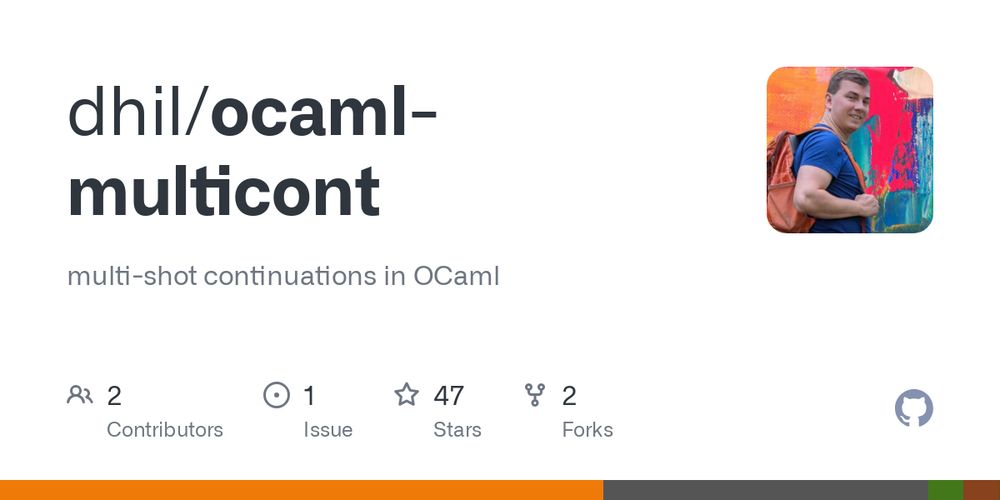 dhil/ocaml-multicont

multi-shot continuations in OCaml

2 Contributors

1 Issue

47 Stars

2 Forks